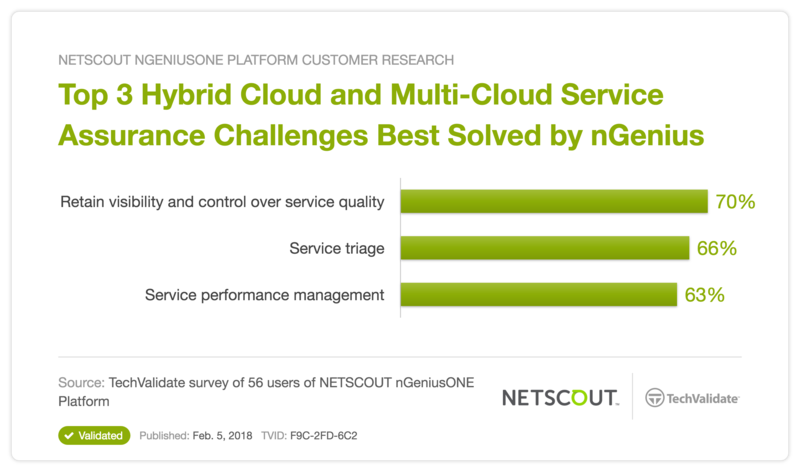 NETSCOUT NGENIUSONE PLATFORM CUSTOMER RESEARCH

Top 3 Hybrid Cloud and Multi-Cloud Service Assurance Challenges Best Solved by nGenius

Retain visibility and control over service quality 70%

Service triage 66%

Service performance management 63%

Source: TechValidate survey of 56 users of NETSCOUT nGeniusONE Platform

NETSCOUT

TechValidate

Validated Published: Feb. 5, 2018 TVID: F9C-2FD-6C2